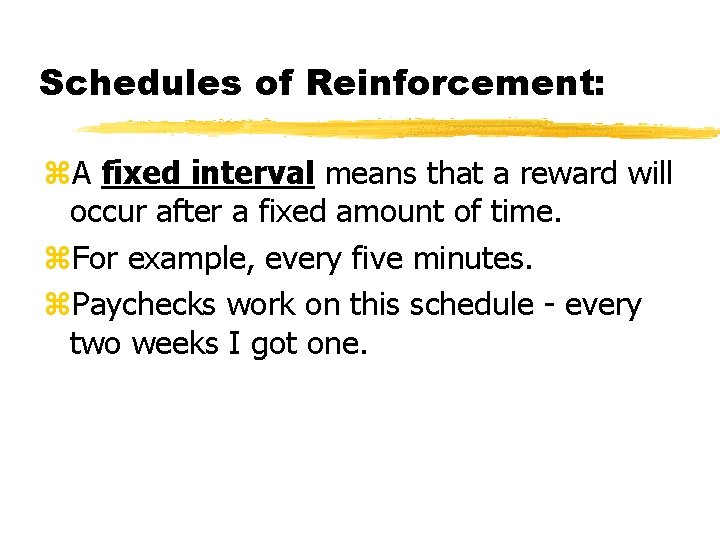 Schedules of Reinforcement:

⌘A fixed interval means that a reward will occur after a fixed amount of time.

⌘For example, every five minutes.

⌘Paychecks work on this schedule - every two weeks I got one.